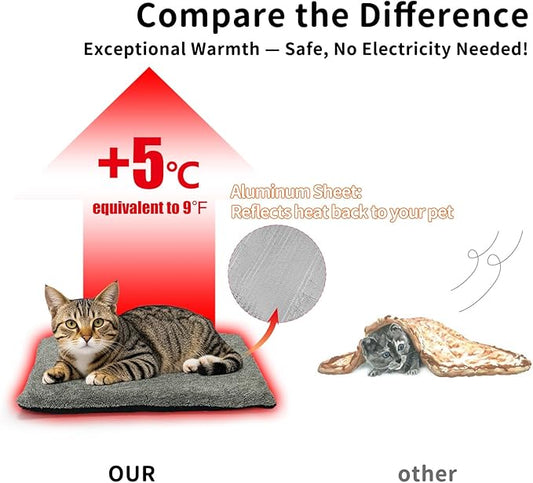 Compare the Difference

Exceptional Warmth — Safe, No Electricity Needed!

+5°C
equivalent to 9°F

Aluminum Sheet:
Reflects heat back to your pet

OUR

other